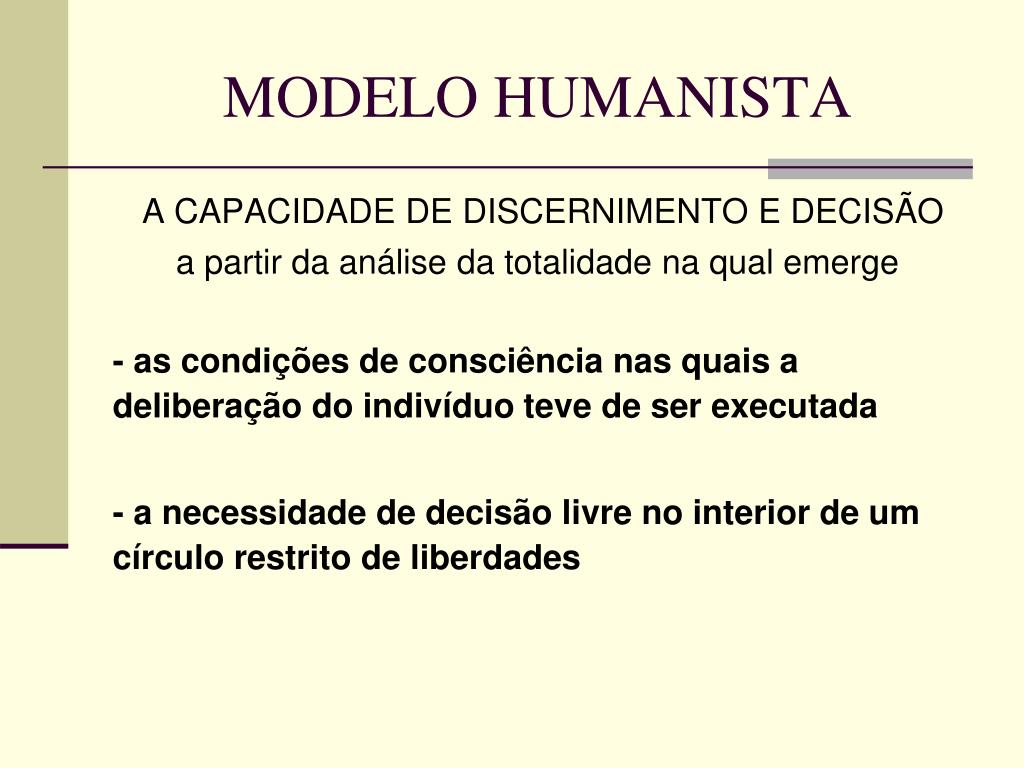 MODELO HUMANISTA

A CAPACIDADE DE DISCERNIMENTO E DECISÃO
a partir da análise da totalidade na qual emerge

- as condições de consciência nas quais a deliberação do indivíduo teve de ser executada

- a necessidade de decisão livre no interior de um círculo restrito de liberdades